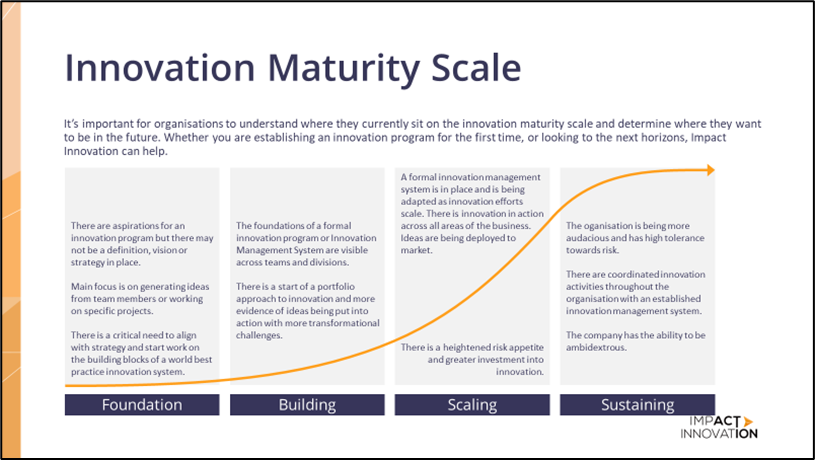 Innovation Maturity Scale

It's important for organisations to understand where they currently sit on the innovation maturity scale and determine where they want to be in the future. Whether you are establishing an innovation program for the first time, or looking to the next horizons, Impact Innovation can help.

There are aspirations for an innovation program but there may not be a definition, vision or strategy in place.

Main focus is on generating ideas from team members or working on specific projects.

There is a critical need to align with strategy and start work on the building blocks of a world best practice innovation system.

Foundation

The foundations of a formal innovation program or Innovation Management System are visible across teams and divisions.

There is a start of a portfolio approach to innovation and more evidence of ideas being put into action with more transformational challenges.

Building

A formal innovation management system is in place and is being adapted as innovation efforts scale. There is innovation in action across all areas of the business. Ideas are being deployed to market.

There is a heightened risk appetite and greater investment into innovation.

Scaling

The organisation is being more audacious and has high tolerance towards risk.

There are coordinated innovation activities throughout the organisation with an established innovation management system.

The company has the ability to be ambidextrous.

Sustaining

IMPACT INNOVATION